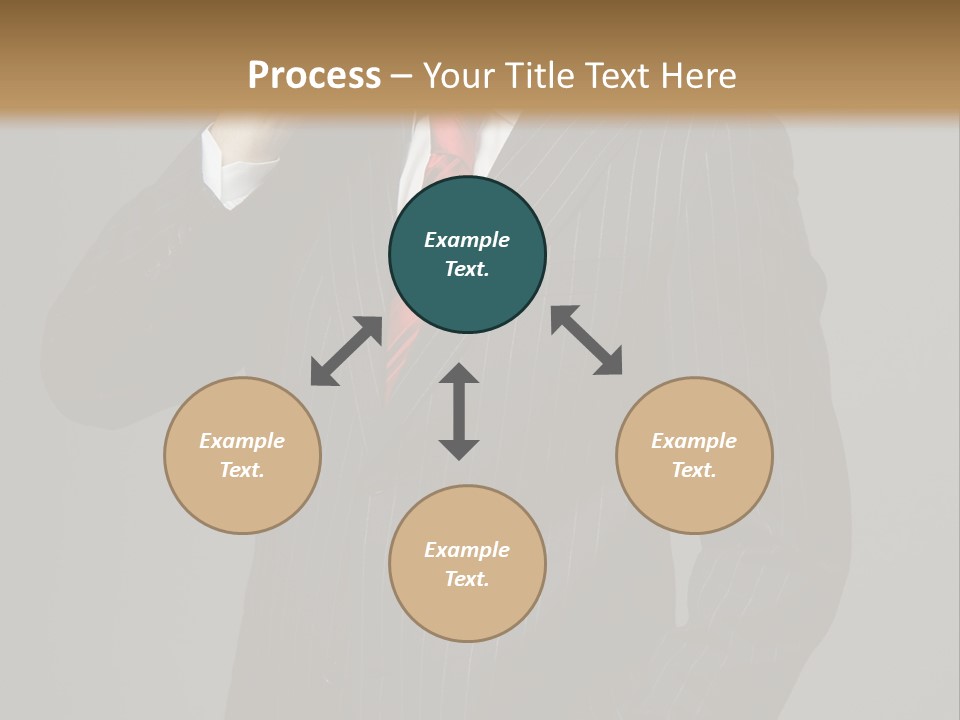 Process – Your Title Text Here

Example Text.

Example Text.

Example Text.

Example Text.